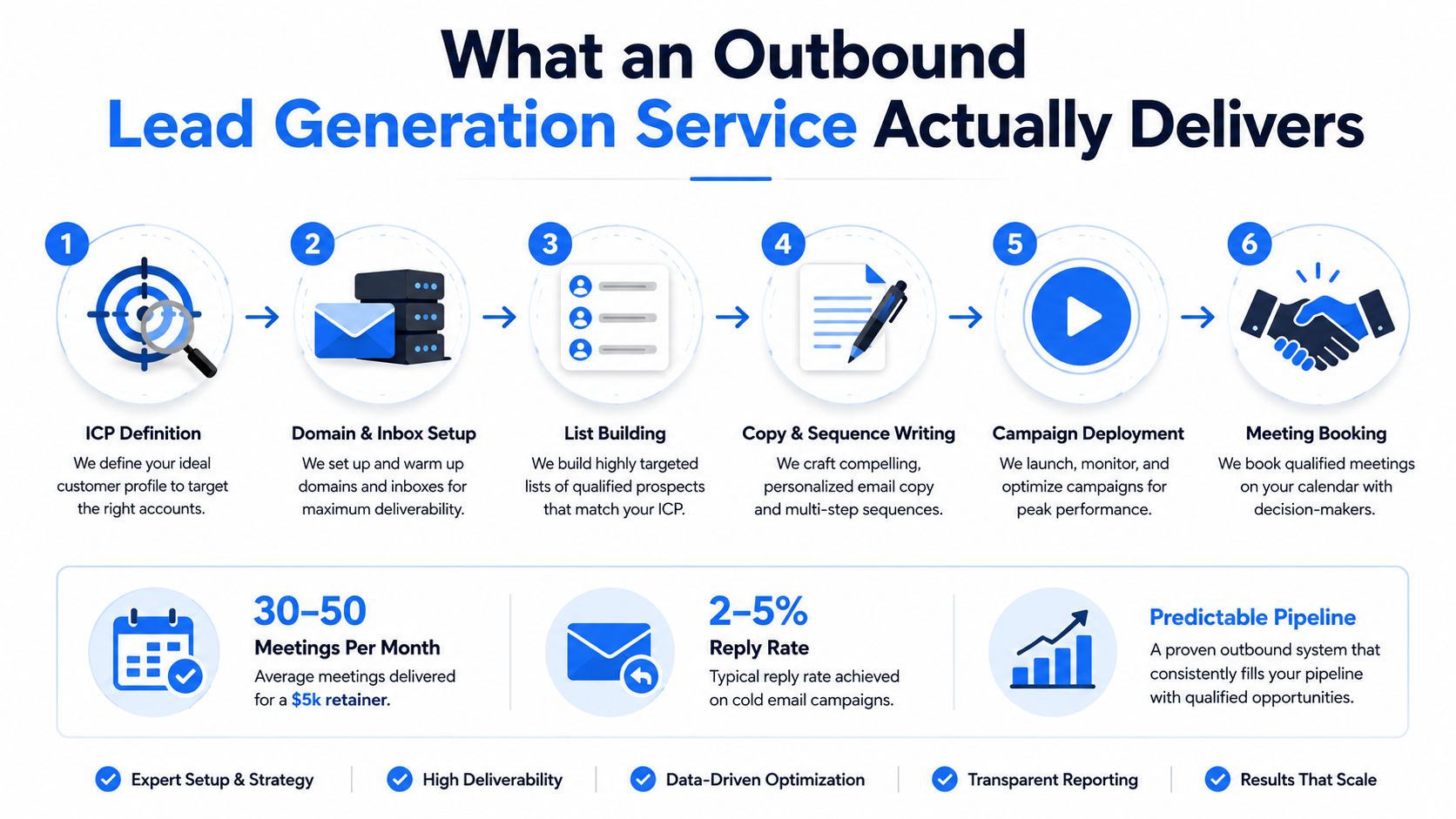 What an Outbound
Lead Generation Service Actually Delivers

1
ICP Definition
We define your ideal customer profile to target the right accounts.

2
Domain & Inbox Setup
We set up and warm up domains and inboxes for maximum deliverability.

3
List Building
We build highly targeted lists of qualified prospects that match your ICP.

4
Copy & Sequence Writing
We craft compelling, personalized email copy and multi-step sequences.

5
Campaign Deployment
We launch, monitor, and optimize campaigns for peak performance.

6
Meeting Booking
We book qualified meetings on your calendar with decision-makers.

30–50
Meetings Per Month
Average meetings delivered for a $5k retainer.

2–5%
Reply Rate
Typical reply rate achieved on cold email campaigns.

Predictable Pipeline
A proven outbound system that consistently fills your pipeline with qualified opportunities.

Expert Setup & Strategy | High Deliverability | Data-Driven Optimization | Transparent Reporting | Results That Scale